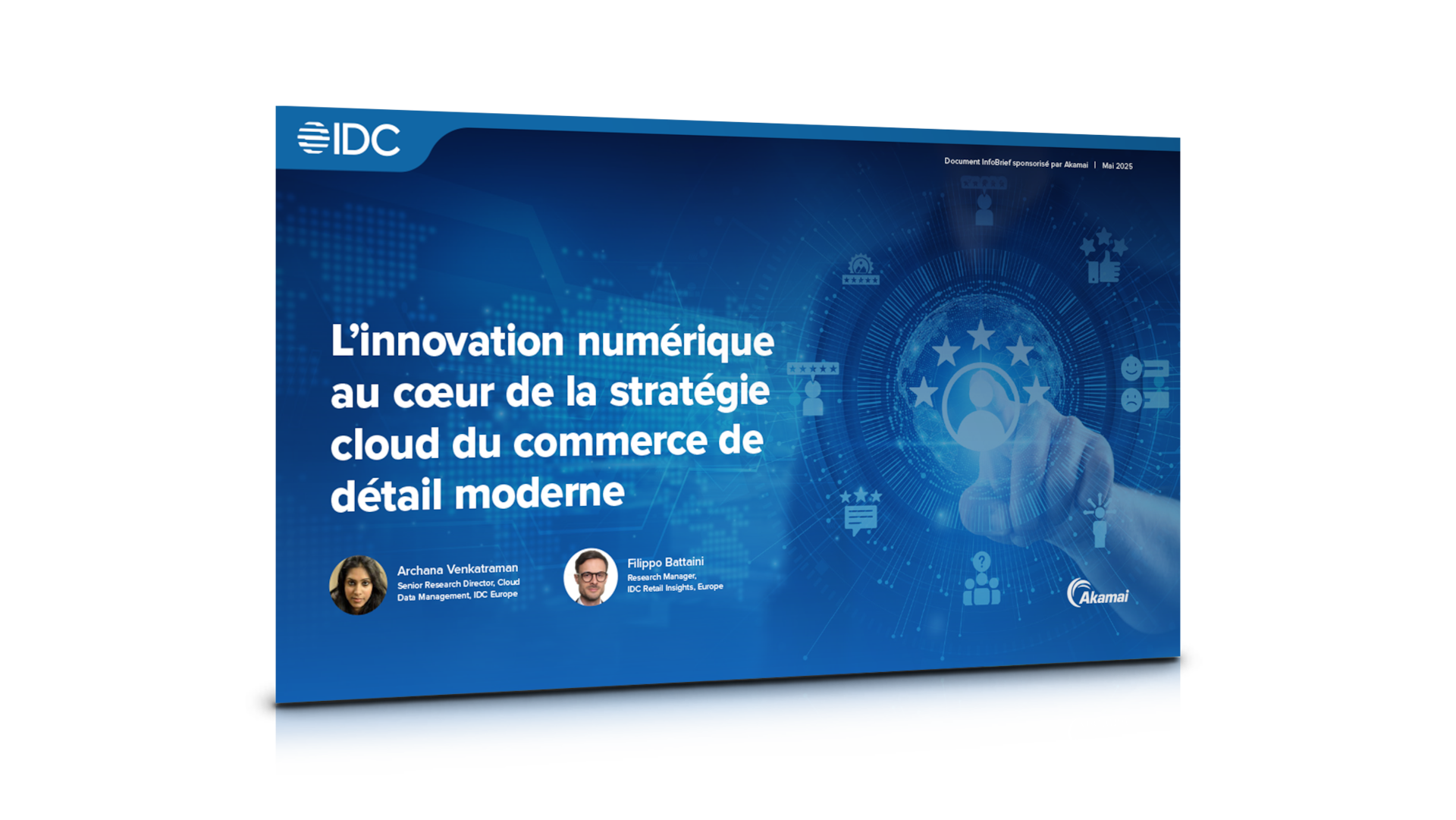 IDC

Document InfoBrief sponsorisé par Akamai | Mai 2025

L'innovation numérique au cœur de la stratégie cloud du commerce de détail moderne

Archana Venkatraman
Senior Research Director, Cloud Data Management, IDC Europe

Filippo Battaini
Research Manager, IDC Retail Insights, Europe

Akamai